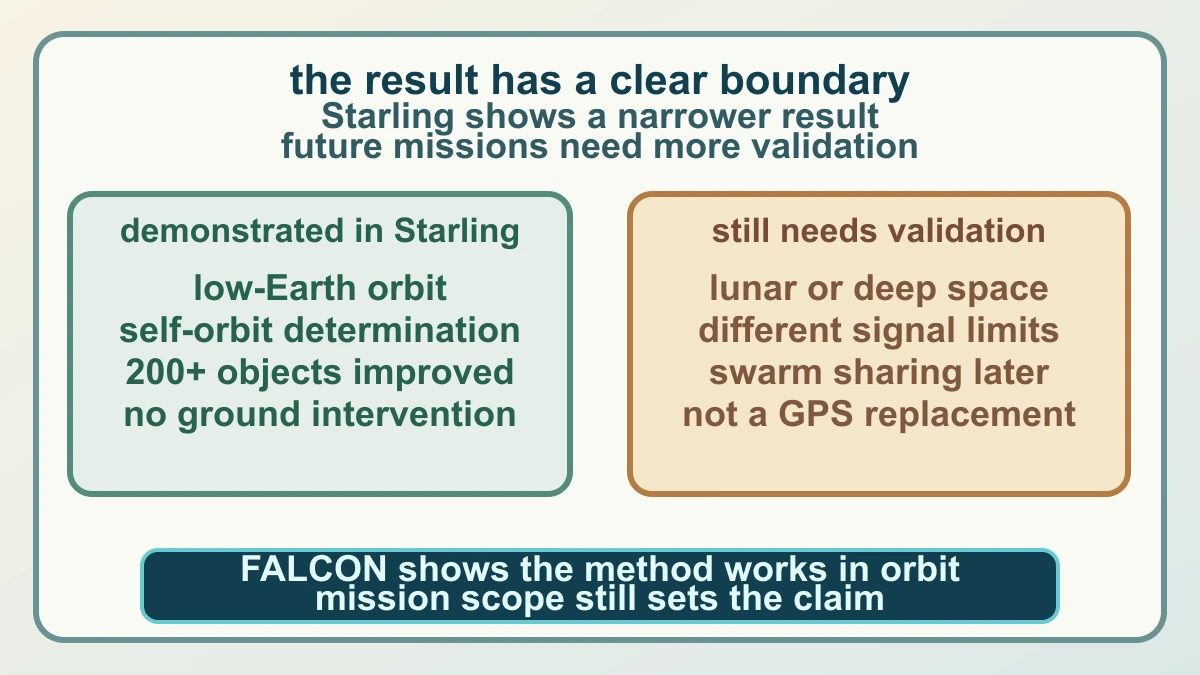 the result has a clear boundary
Starling shows a narrower result
future missions need more validation

demonstrated in Starling

low-Earth orbit
self-orbit determination
200+ objects improved
no ground intervention

still needs validation

lunar or deep space
different signal limits
swarm sharing later
not a GPS replacement

FALCON shows the method works in orbit
mission scope still sets the claim